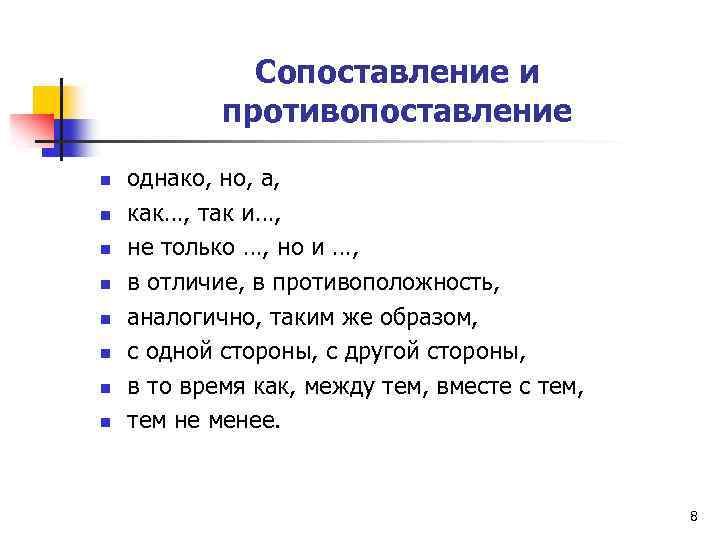 Сопоставление и противопоставление

- однако, но, а,
- как…, так и…,
- не только …, но и …,
- в отличие, в противоположность,
- аналогично, таким же образом,
- с одной стороны, с другой стороны,
- в то время как, между тем, вместе с тем,
- тем не менее.

8